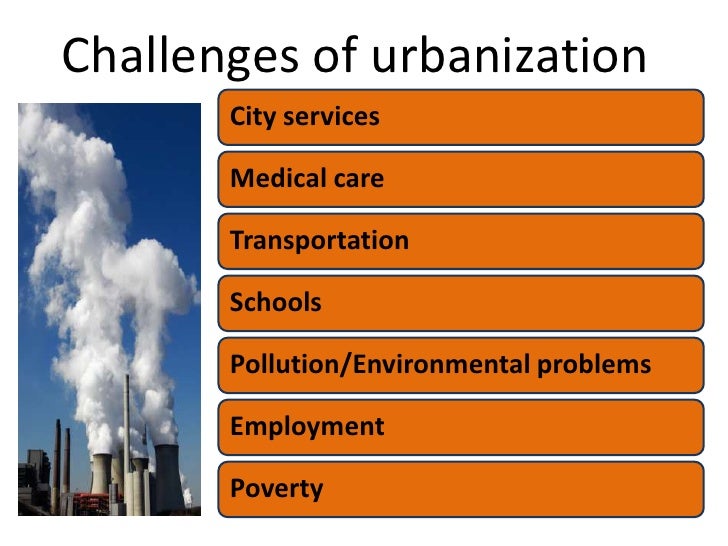 Challenges of urbanization

City services

Medical care

Transportation

Schools

Pollution/Environmental problems

Employment

Poverty